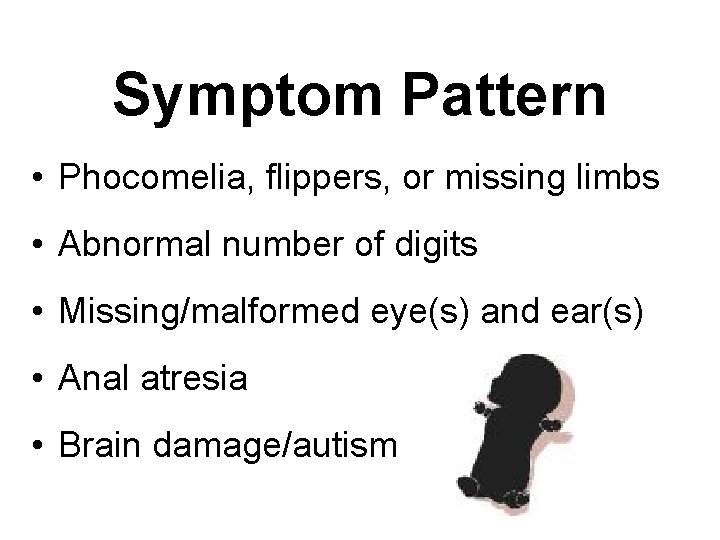 Symptom Pattern

• Phocomelia, flippers, or missing limbs
• Abnormal number of digits
• Missing/malformed eye(s) and ear(s)
• Anal atresia
• Brain damage/autism